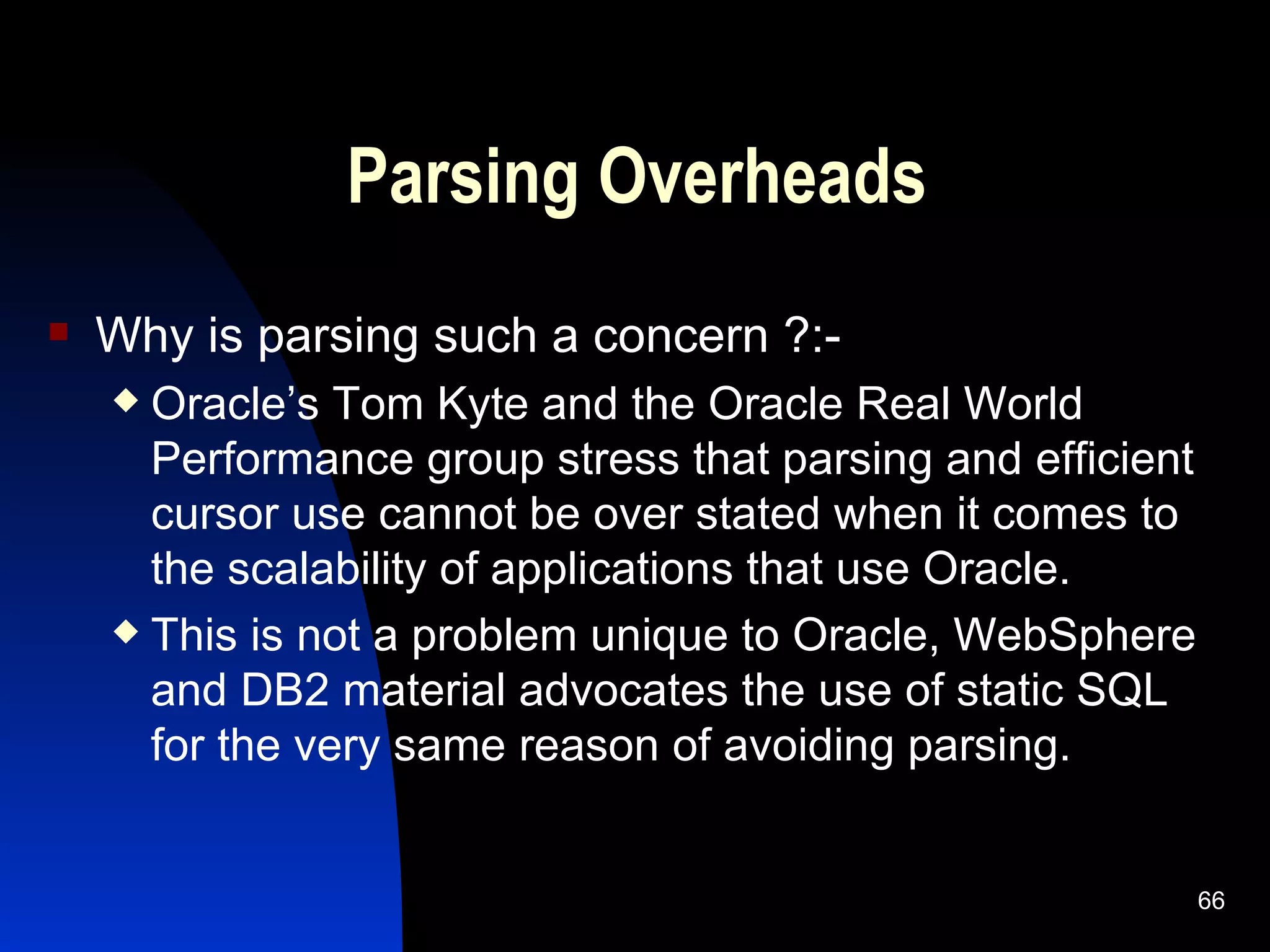 Parsing Overheads

Why is parsing such a concern ?:-

Oracle’s Tom Kyte and the Oracle Real World Performance group stress that parsing and efficient cursor use cannot be over stated when it comes to the scalability of applications that use Oracle.

This is not a problem unique to Oracle, WebSphere and DB2 material advocates the use of static SQL for the very same reason of avoiding parsing.

66